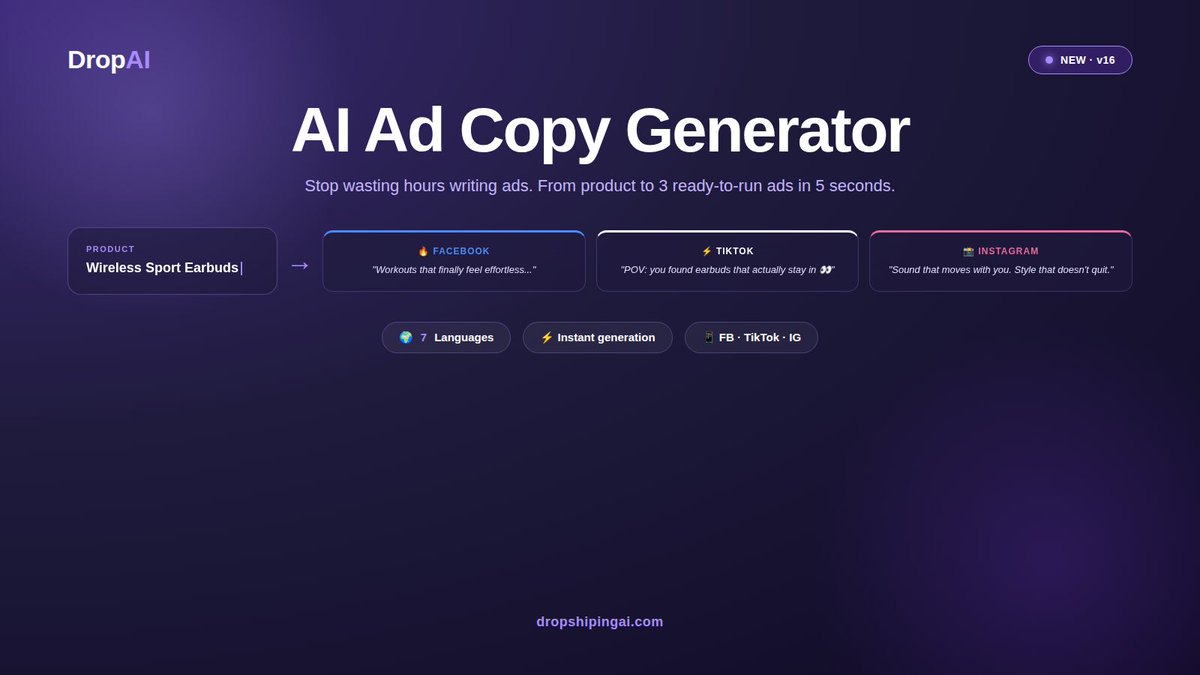 DropAI

NEW · v16

AI Ad Copy Generator

Stop wasting hours writing ads. From product to 3 ready-to-run ads in 5 seconds.

PRODUCT
Wireless Sport Earbuds

→

🔥 FACEBOOK
"Workouts that finally feel effortless..."

⚡ TIKTOK
"POV: you found earbuds that actually stay in 👀"

📸 INSTAGRAM
"Sound that moves with you. Style that doesn't quit."

🌍 7 Languages

⚡ Instant generation

📱 FB · TikTok · IG

dropshipingai.com